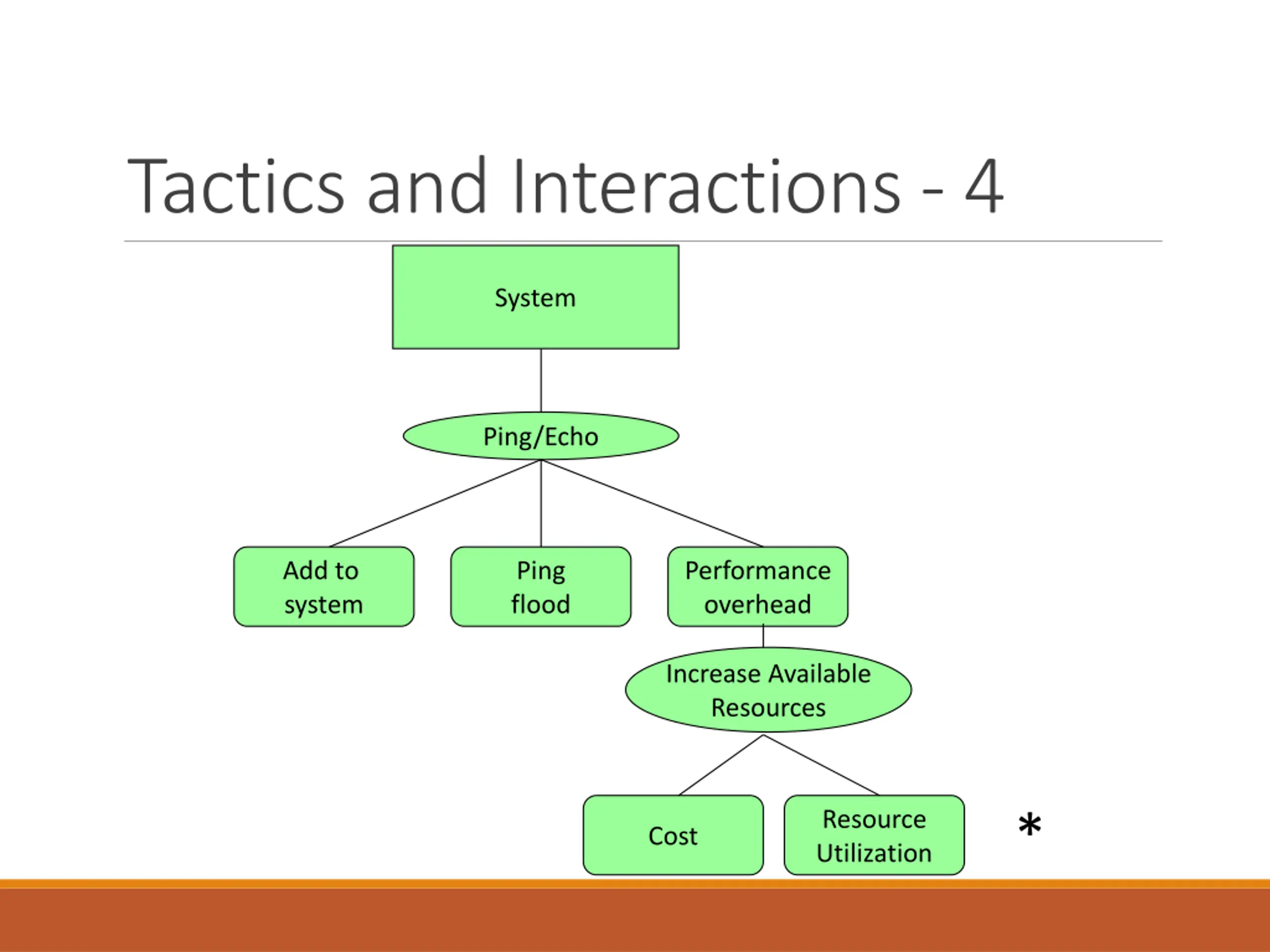 Tactics and Interactions - 4

System

Ping/Echo

Add to system

Ping flood

Performance overhead

Increase Available Resources

Cost

Resource Utilization

*